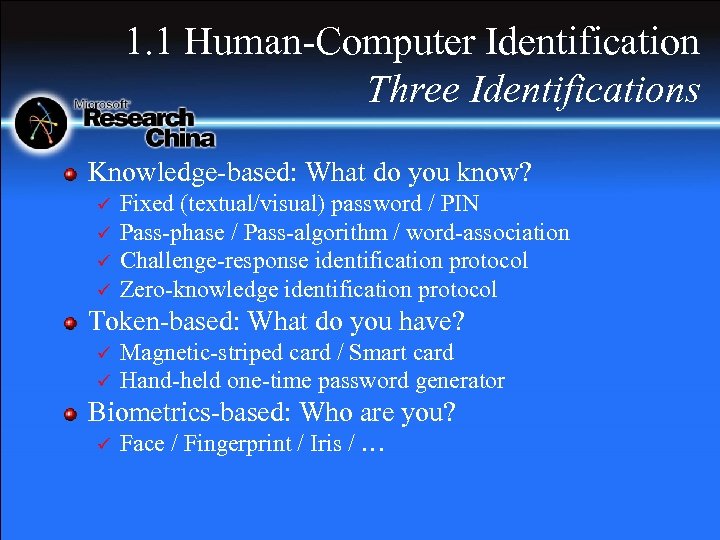 1.1 Human-Computer Identification
Three Identifications

Microsoft Research China

Knowledge-based: What do you know?
✓ Fixed (textual/visual) password / PIN
✓ Pass-phase / Pass-algorithm / word-association
✓ Challenge-response identification protocol
✓ Zero-knowledge identification protocol

Token-based: What do you have?
✓ Magnetic-striped card / Smart card
✓ Hand-held one-time password generator

Biometrics-based: Who are you?
✓ Face / Fingerprint / Iris / …